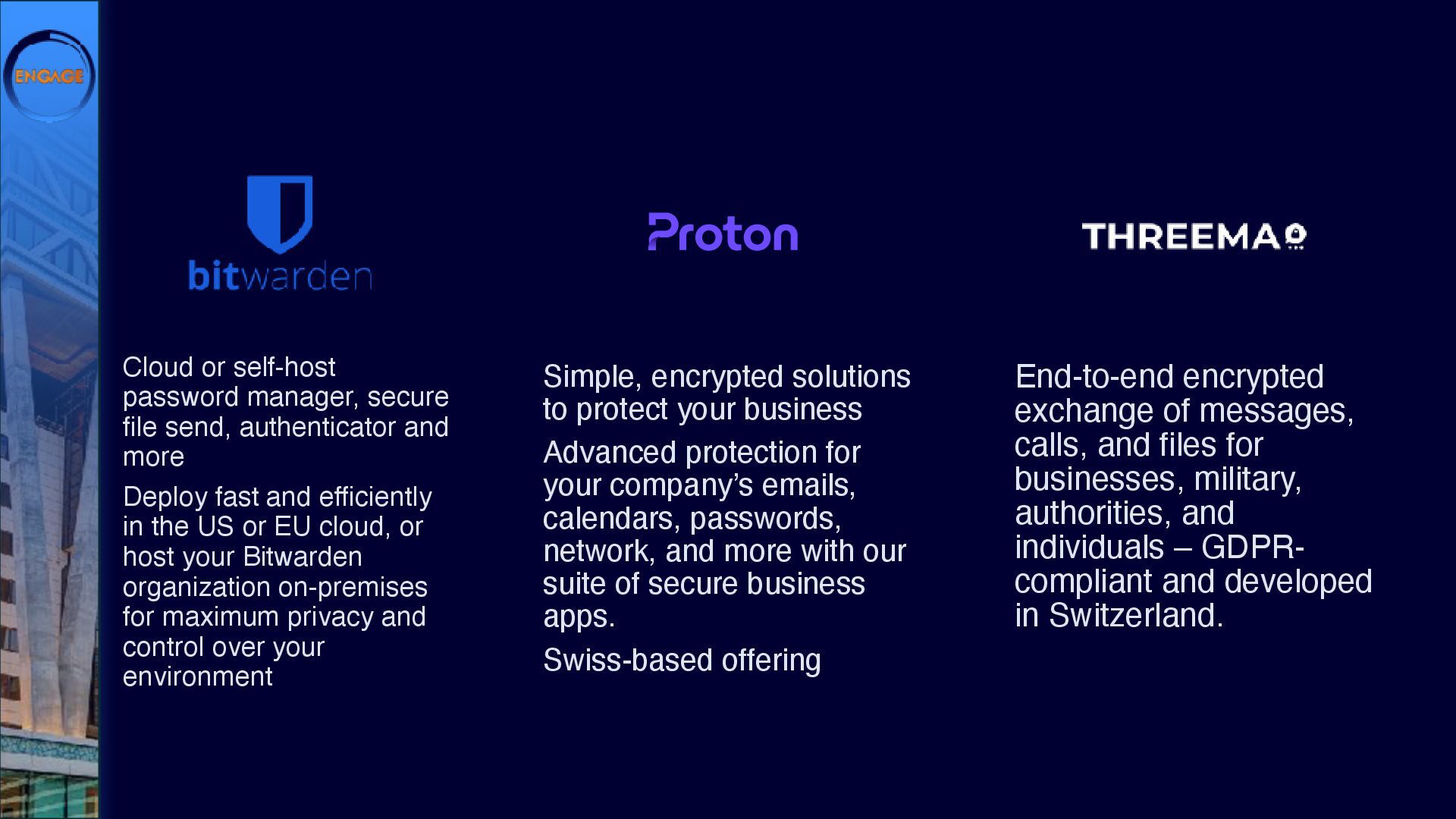 ENGAGE

bitwarden

Cloud or self-host password manager, secure file send, authenticator and more

Deploy fast and efficiently in the US or EU cloud, or host your Bitwarden organization on-premises for maximum privacy and control over your environment

Proton

Simple, encrypted solutions to protect your business

Advanced protection for your company's emails, calendars, passwords, network, and more with our suite of secure business apps.

Swiss-based offering

THREEMA

End-to-end encrypted exchange of messages, calls, and files for businesses, military, authorities, and individuals – GDPR-compliant and developed in Switzerland.